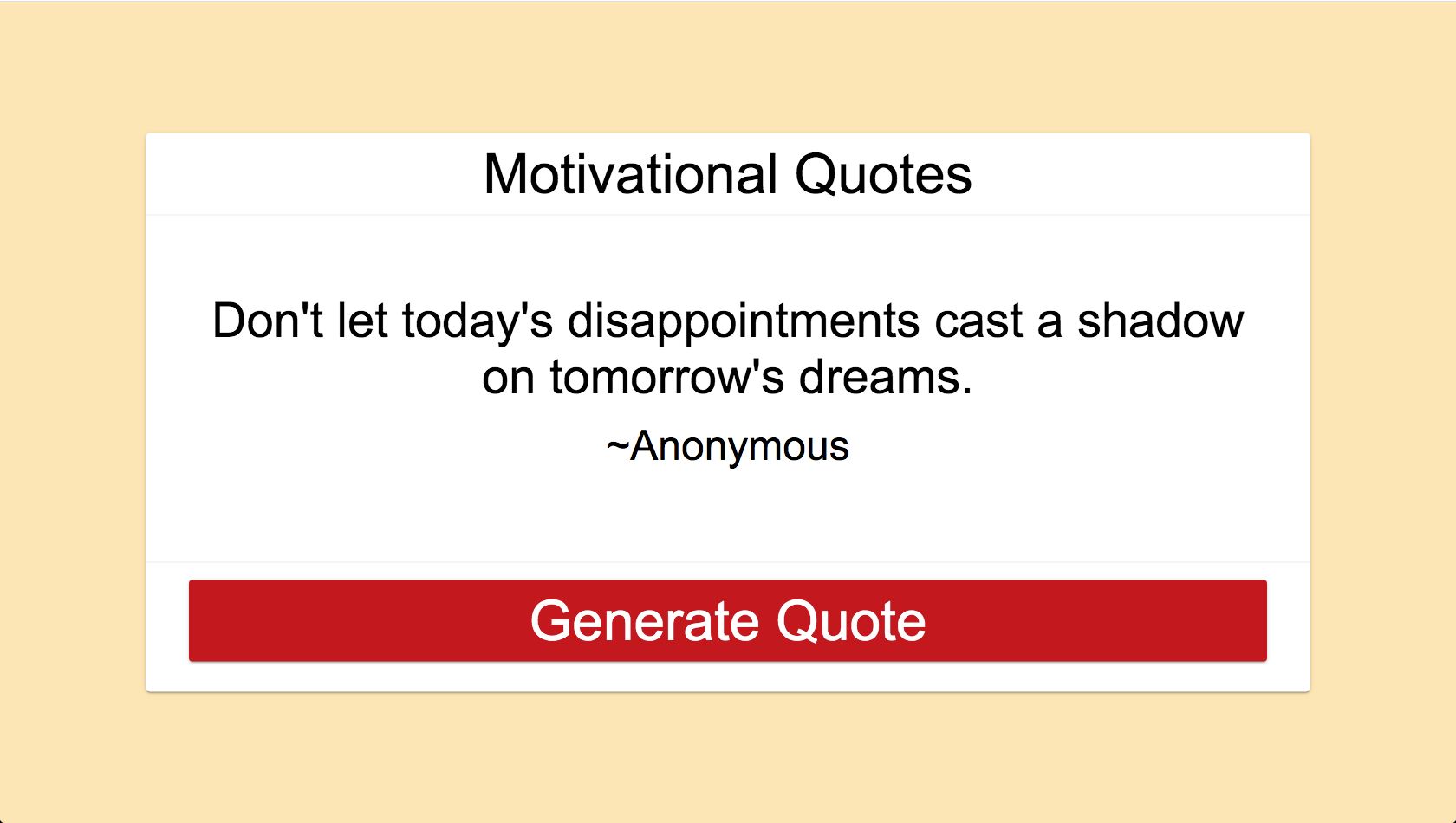 Motivational Quotes

Don't let today's disappointments cast a shadow on tomorrow's dreams.

~Anonymous

Generate Quote